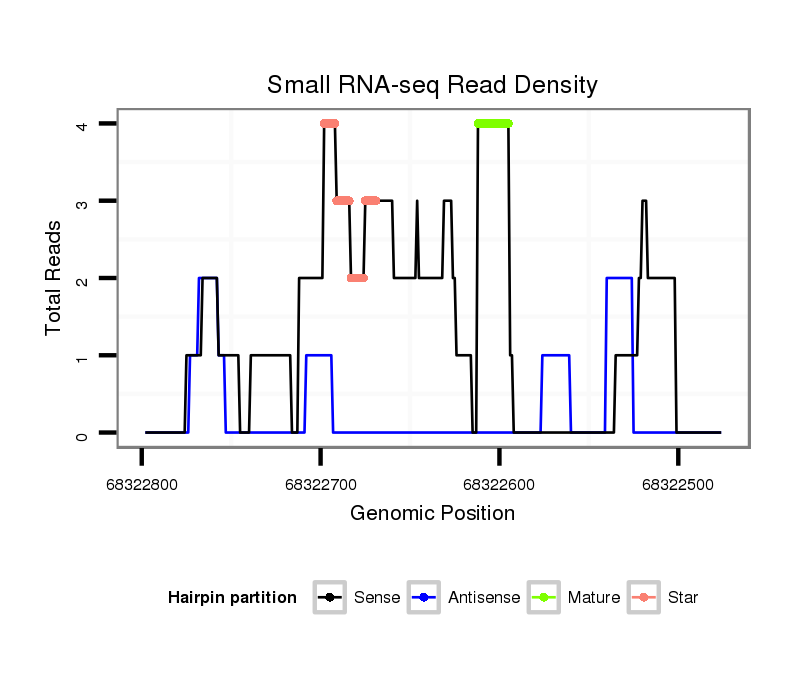 Small RNA-seq Read Density

Total Reads

4
3
2
1
0

68322800
68322700
68322600
68322500

Genomic Position

Hairpin partition
Sense
Antisense
Mature
Star